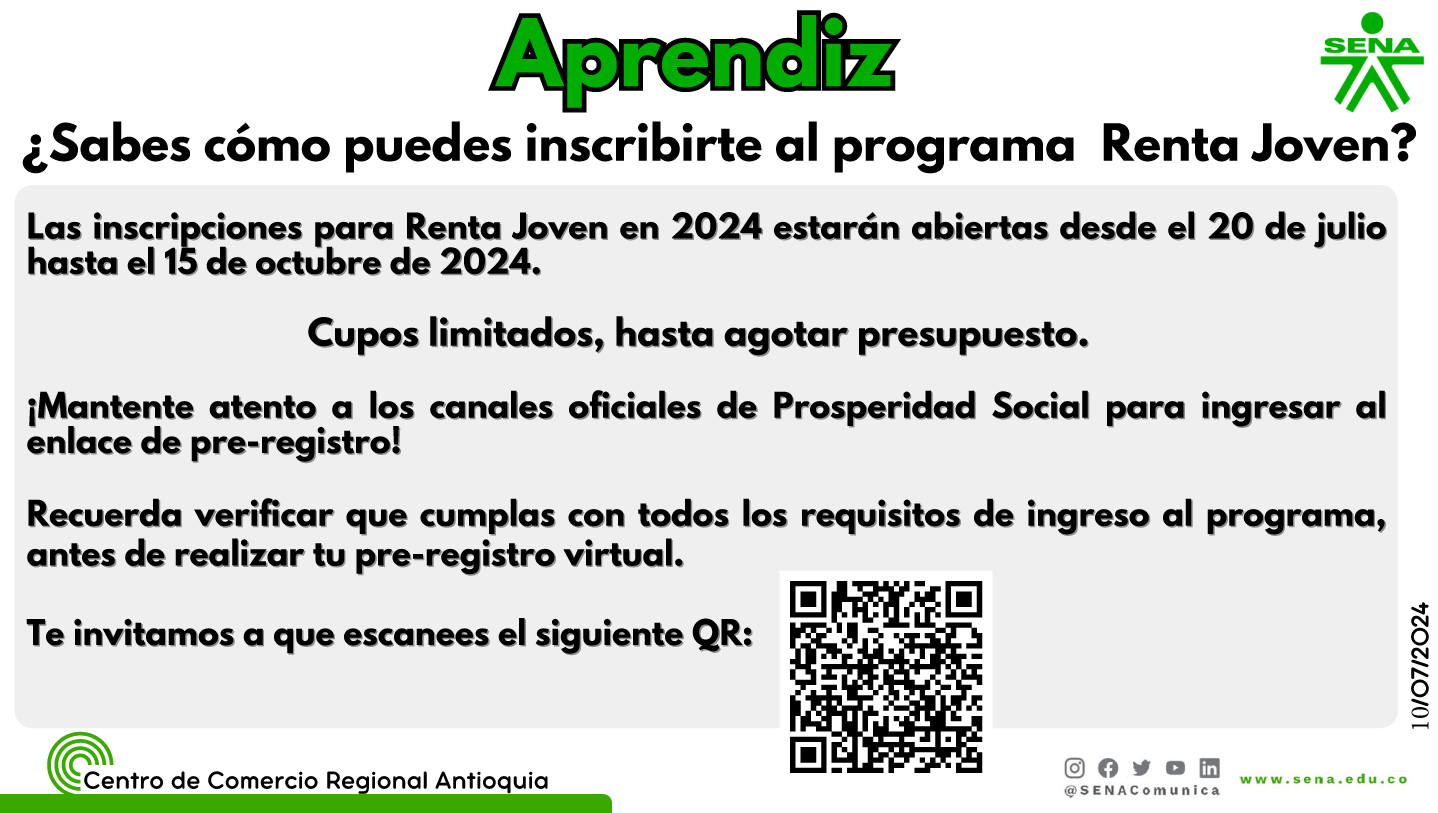 Aprendiz

SENA

¿Sabes cómo puedes inscribirte al programa Renta Joven?

Las inscripciones para Renta Joven en 2024 estarán abiertas desde el 20 de julio hasta el 15 de octubre de 2024.

Cupos limitados, hasta agotar presupuesto.

¡Mantente atento a los canales oficiales de Prosperidad Social para ingresar al enlace de pre-registro!

Recuerda verificar que cumplas con todos los requisitos de ingreso al programa, antes de realizar tu pre-registro virtual.

Te invitamos a que escanees el siguiente QR:

10/07/2024

Centro de Comercio Regional Antioquia

@SENAComunica

www.sena.edu.co